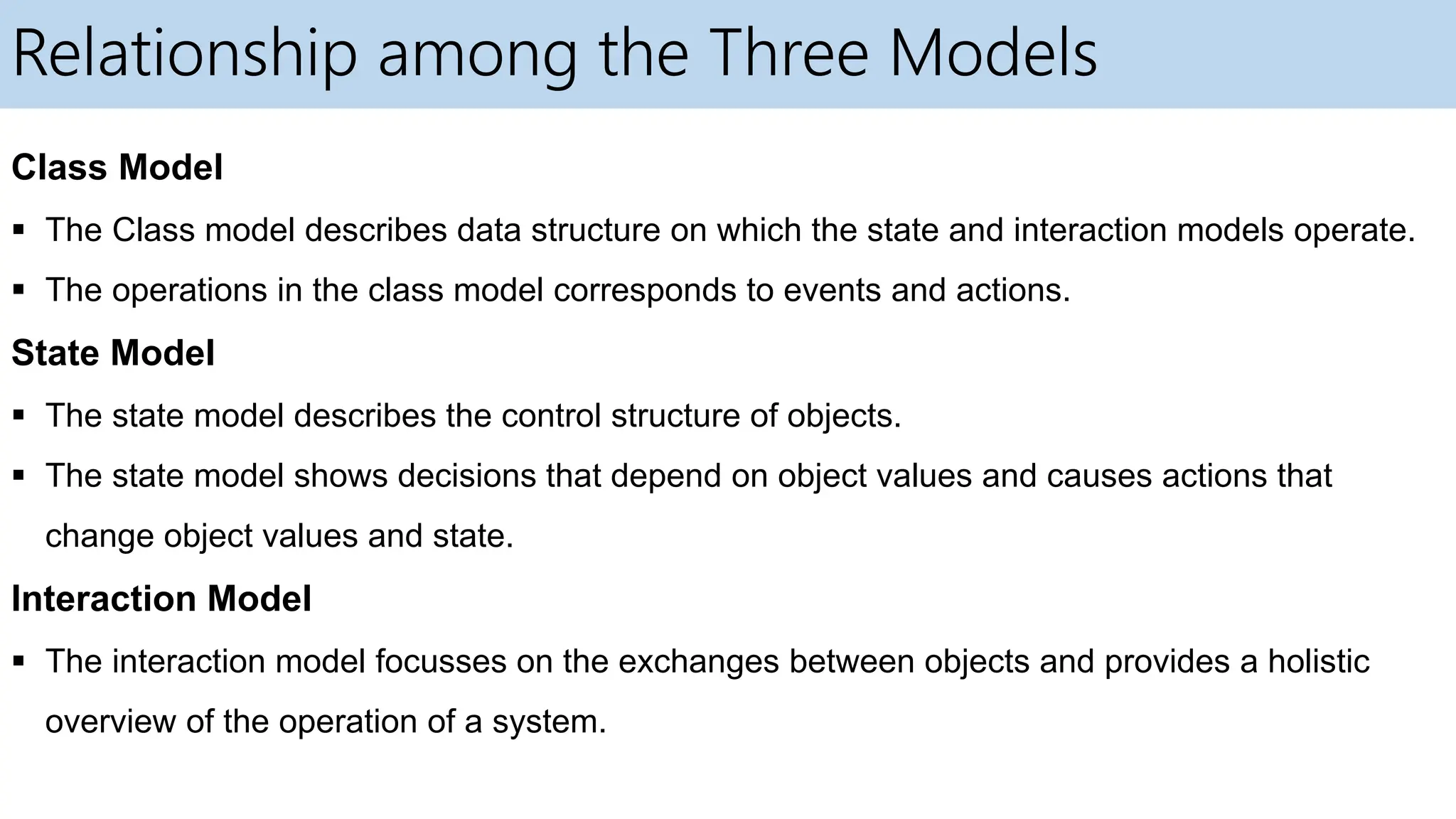 Relationship among the Three Models

Class Model

▪ The Class model describes data structure on which the state and interaction models operate.

▪ The operations in the class model corresponds to events and actions.

State Model

▪ The state model describes the control structure of objects.

▪ The state model shows decisions that depend on object values and causes actions that change object values and state.

Interaction Model

▪ The interaction model focusses on the exchanges between objects and provides a holistic overview of the operation of a system.